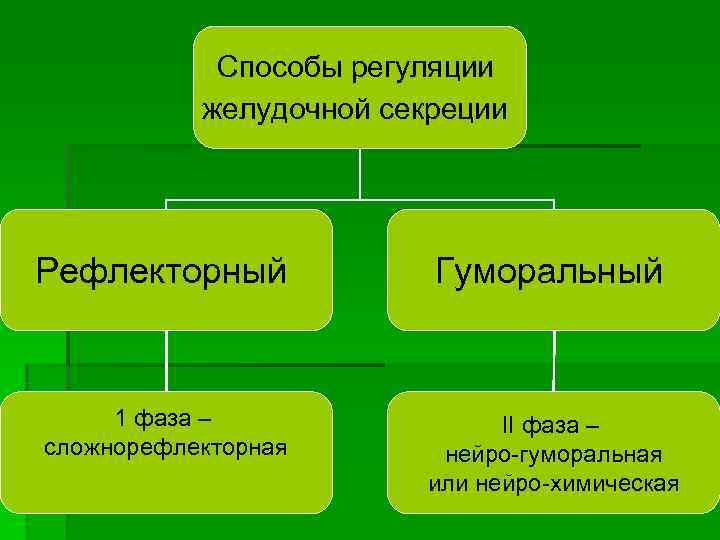 Способы регуляции желудочной секреции

Рефлекторный

Гуморальный

1 фаза – сложнорефлекторная

II фаза – нейро-гуморальная или нейро-химическая